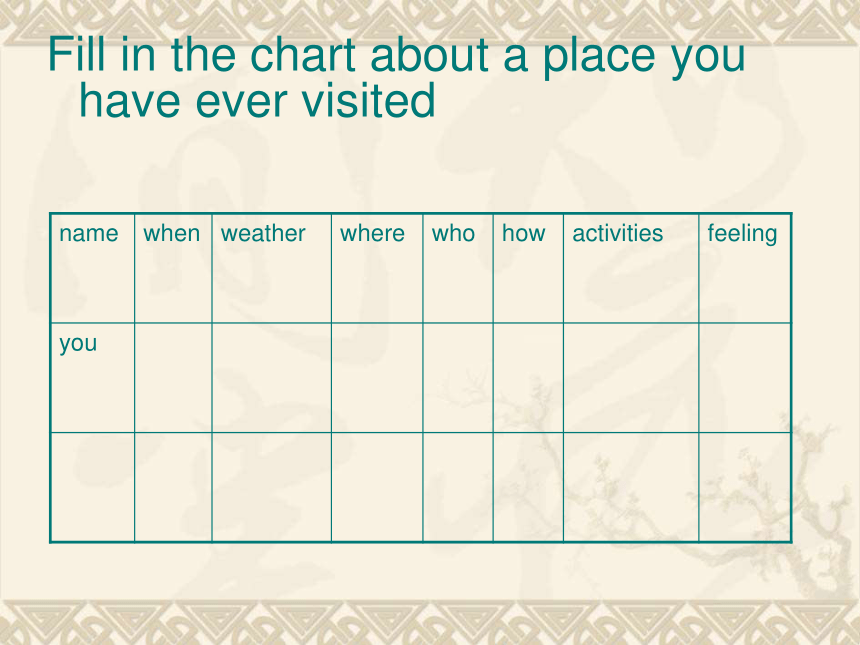 Fill in the chart about a place you have ever visited

| name | when | weather | where | who | how | activities | feeling |
|---|---|---|---|---|---|---|---|
| you | | | | | | | |
| | | | | | | | |